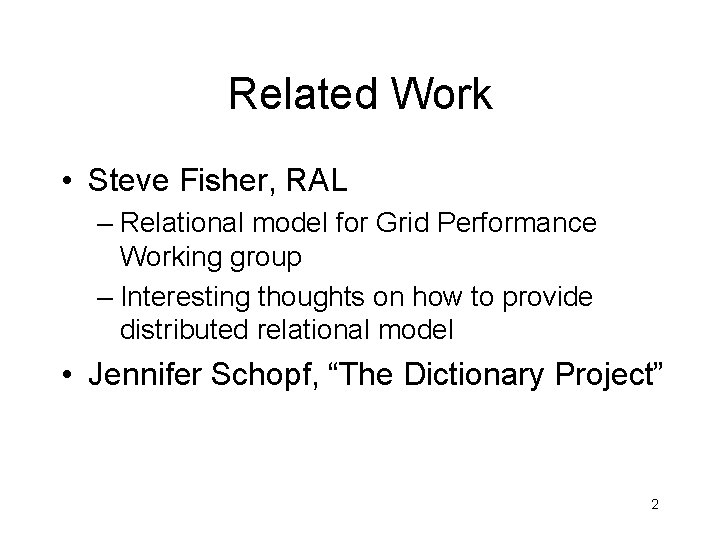 Related Work

• Steve Fisher, RAL
– Relational model for Grid Performance Working group
– Interesting thoughts on how to provide distributed relational model

• Jennifer Schopf, “The Dictionary Project”

2